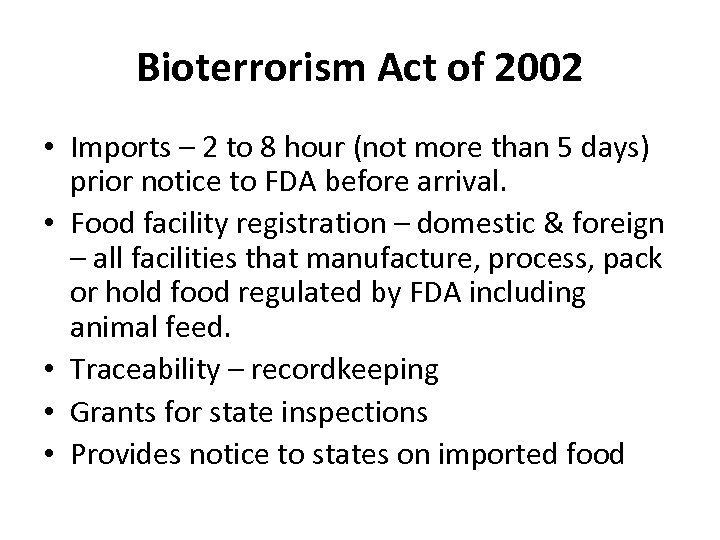 Bioterrorism Act of 2002

• Imports – 2 to 8 hour (not more than 5 days) prior notice to FDA before arrival.
• Food facility registration – domestic & foreign – all facilities that manufacture, process, pack or hold food regulated by FDA including animal feed.
• Traceability – recordkeeping
• Grants for state inspections
• Provides notice to states on imported food